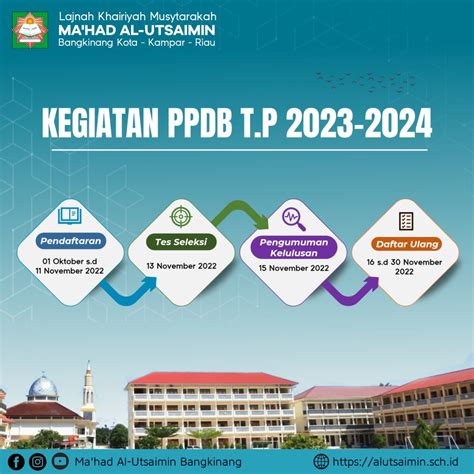 Lajnah Khairiyah Musytarakah
MA'HAD AL-UTSAIMIN
Bangkinang Kota - Kampar - Riau

KEGIATAN PPDB T.P 2023-2024

Pendaftaran
01 Oktober s.d 11 November 2022

Tes Seleksi
13 November 2022

Pengumuman Kelulusan
15 November 2022

Daftar Ulang
16 s.d 30 November 2022

Ma'had Al-Utsaimin Bangkinang
https://alutsaimin.sch.id